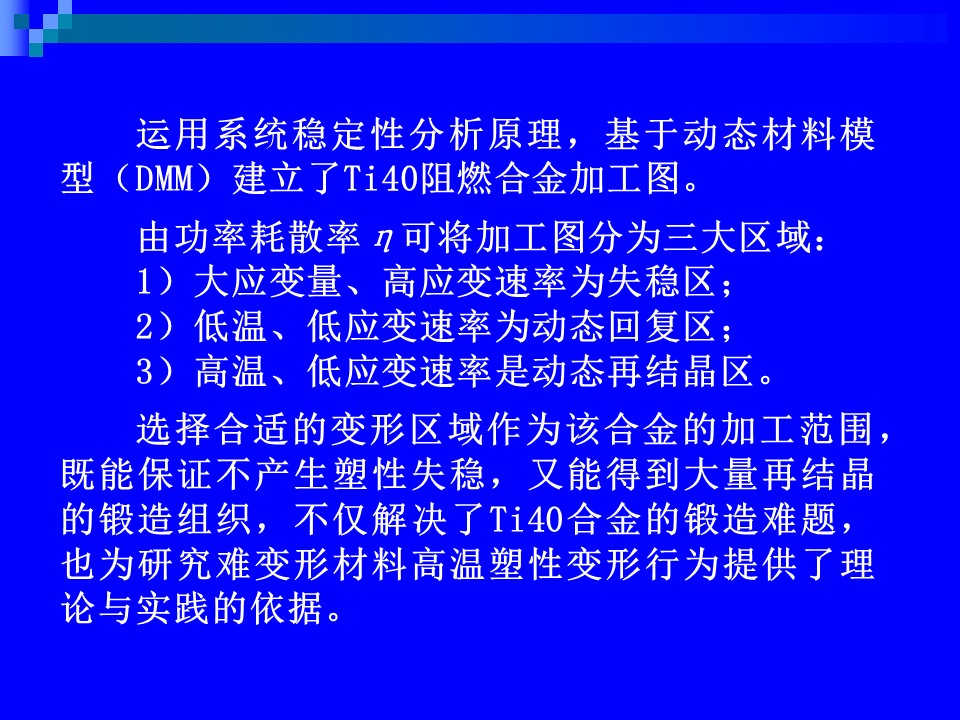 运用系统稳定性分析原理，基于动态材料模型（DMM）建立了Ti40阻燃合金加工图。

由功率耗散率$\eta$可将加工图分为三大区域：
1）大应变量、高应变速率为失稳区；
2）低温、低应变速率为动态回复区；
3）高温、低应变速率是动态再结晶区。

选择合适的变形区域作为该合金的加工范围，既能保证不产生塑性失稳，又能得到大量再结晶的锻造组织，不仅解决了Ti40合金的锻造难题，也为研究难变形材料高温塑性变形行为提供了理论与实践的依据。